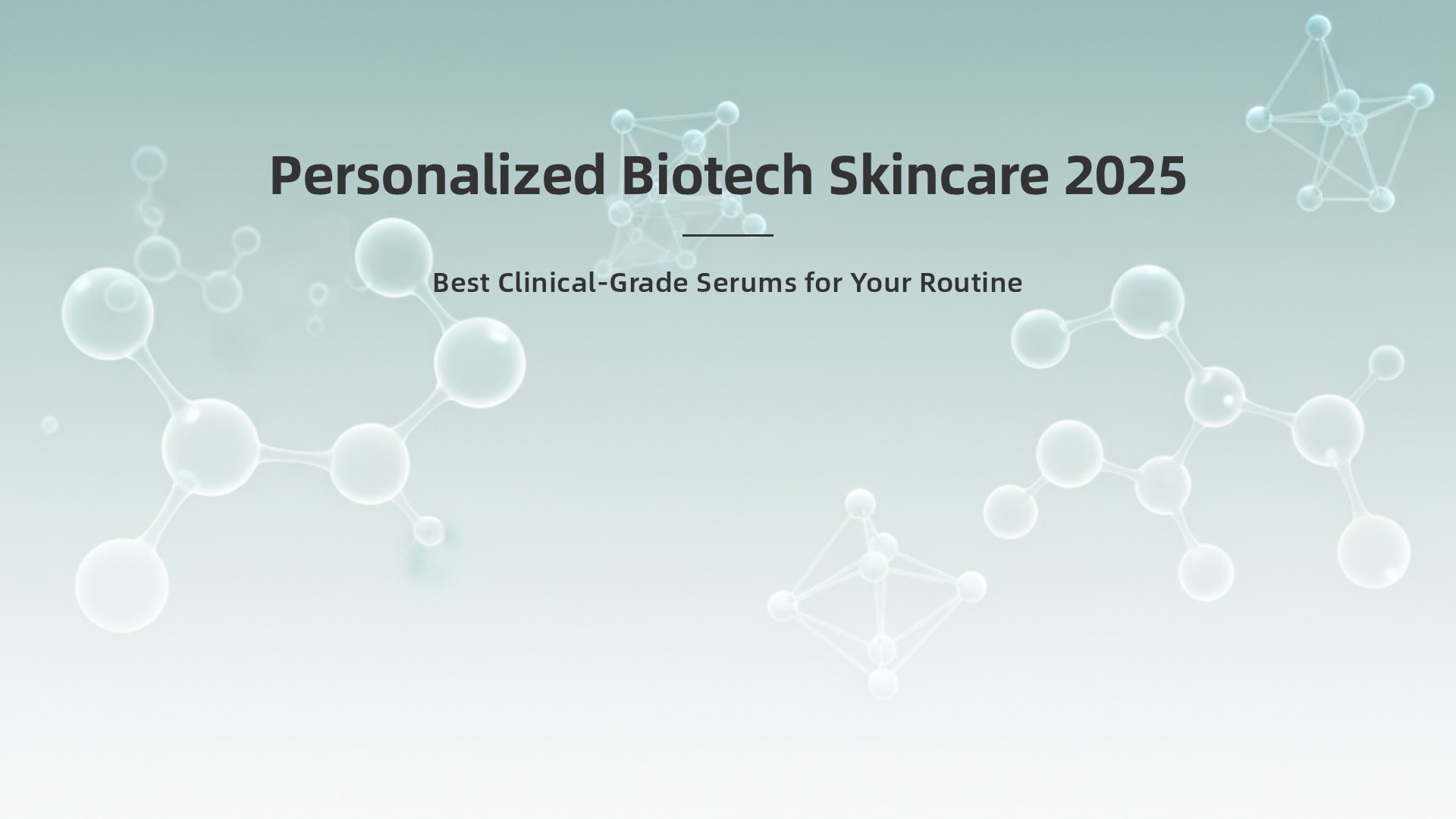 Personalized Biotech Skincare 2025

Best Clinical-Grade Serums for Your Routine